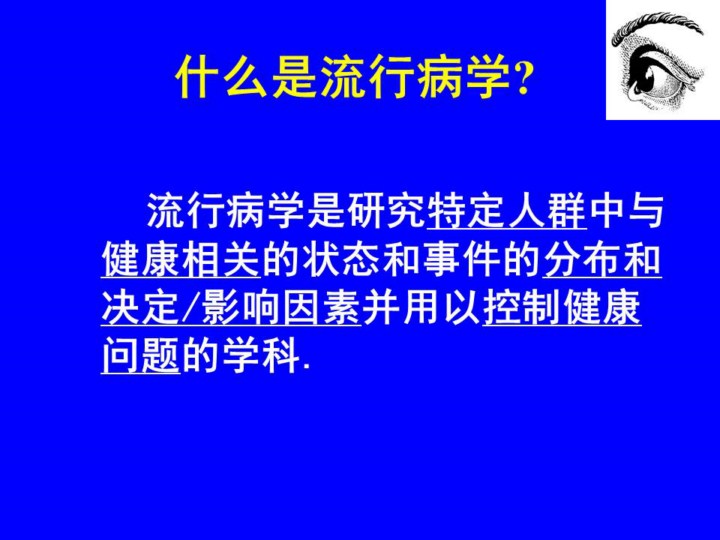 什么是流行病学?

流行病学是研究特定人群中与健康相关的状态和事件的分布和决定/影响因素并用以控制健康问题的学科.